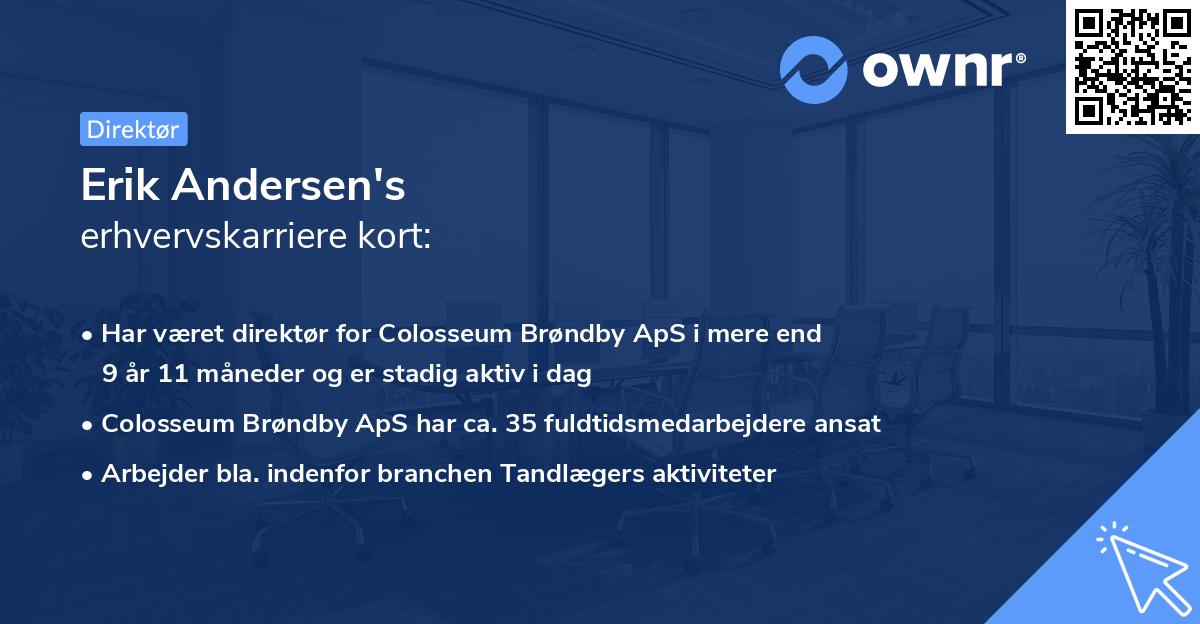 ownr®

Direktør

Erik Andersen's
erhvervskarriere kort:

• Har været direktør for Colosseum Brøndby ApS i mere end 9 år 11 måneder og er stadig aktiv i dag

• Colosseum Brøndby ApS har ca. 35 fuldtidsmedarbejdere ansat

• Arbejder bla. indenfor branchen Tandlægers aktiviteter